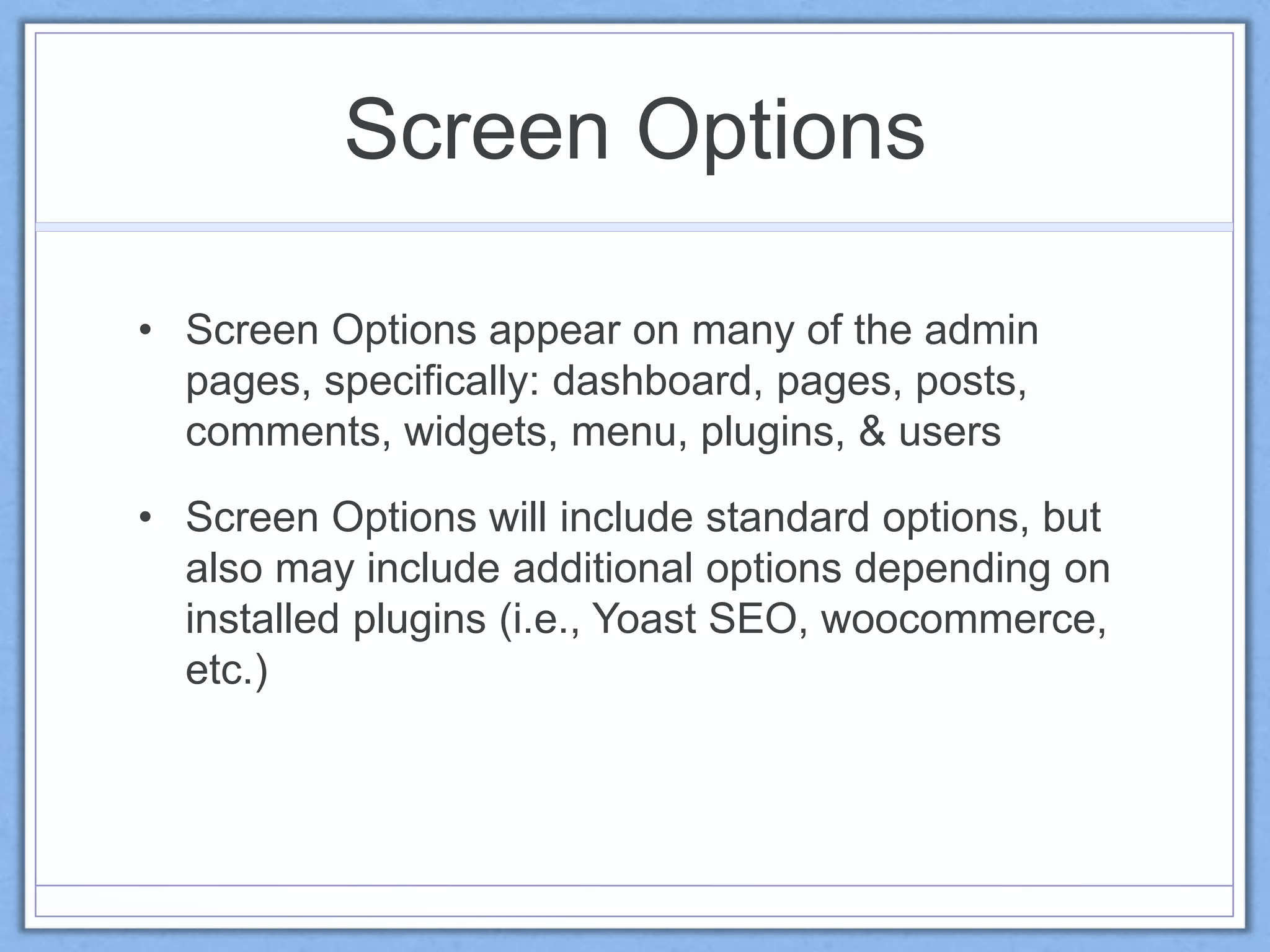 Screen Options

• Screen Options appear on many of the admin pages, specifically: dashboard, pages, posts, comments, widgets, menu, plugins, & users

• Screen Options will include standard options, but also may include additional options depending on installed plugins (i.e., Yoast SEO, woocommerce, etc.)